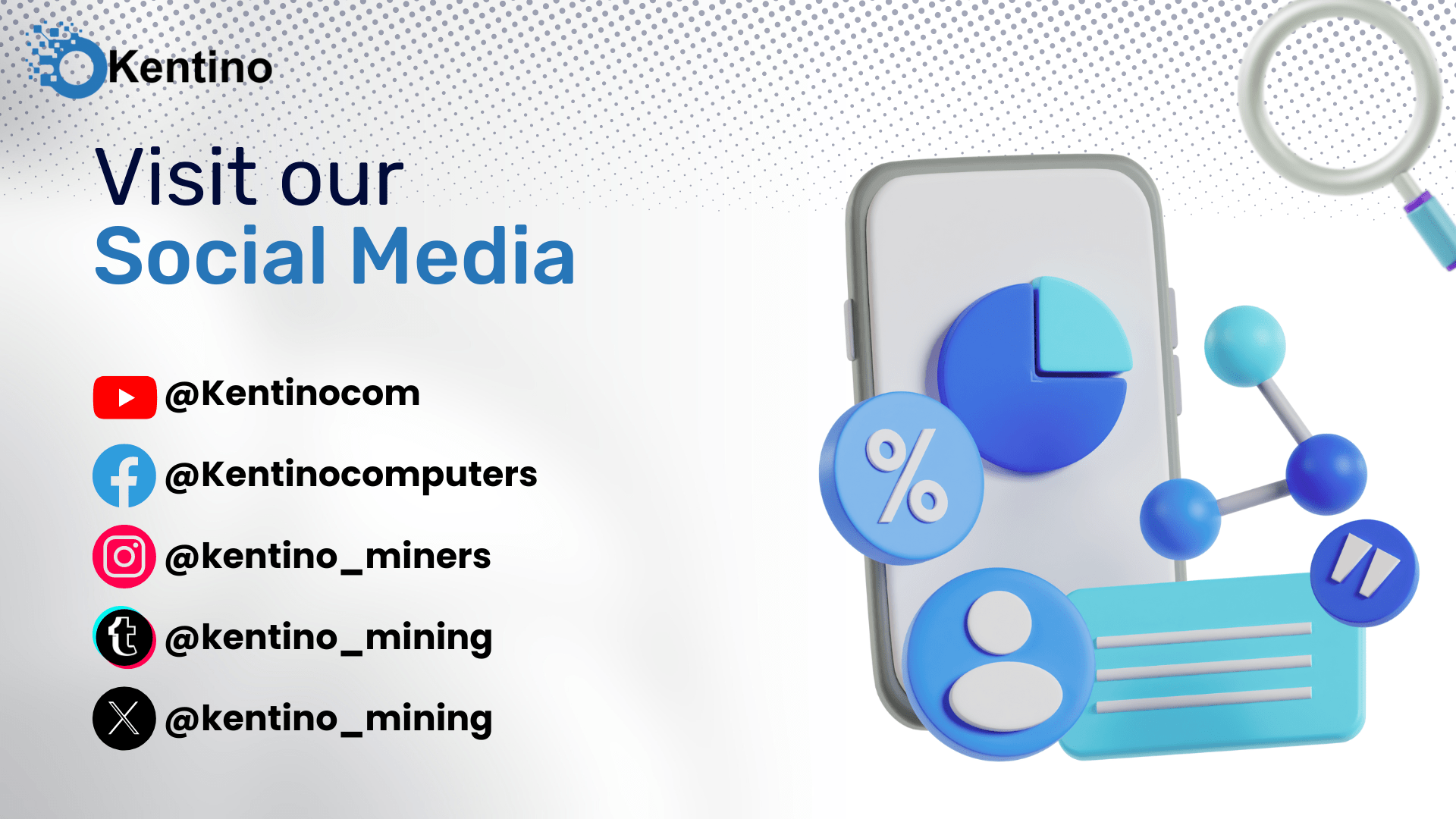 Kentino

Visit our
Social Media

@Kentinocom

@Kentinocomputers

@kentino_miners

@kentino_mining

@kentino_mining

%